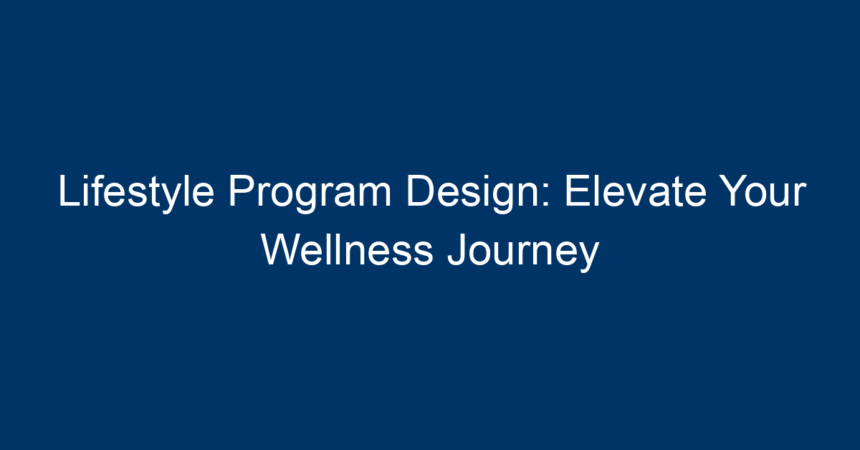 Lifestyle Program Design: Elevate Your Wellness Journey